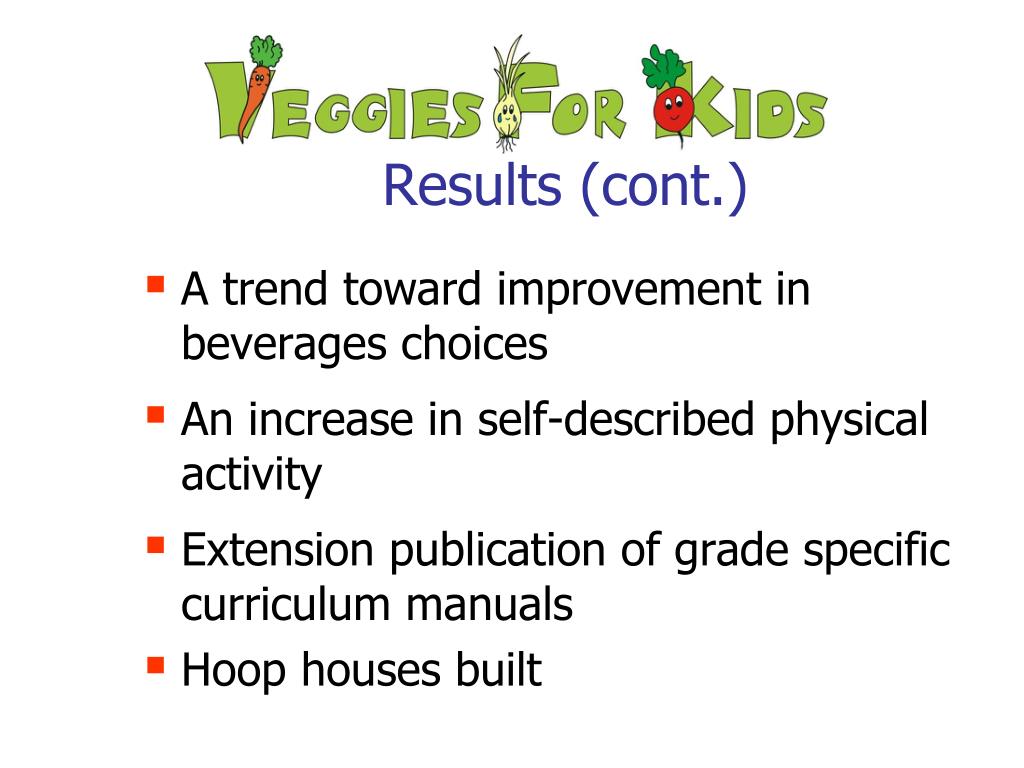 VEGGIES FOR KIDS

Results (cont.)

- A trend toward improvement in beverages choices
- An increase in self-described physical activity
- Extension publication of grade specific curriculum manuals
- Hoop houses built